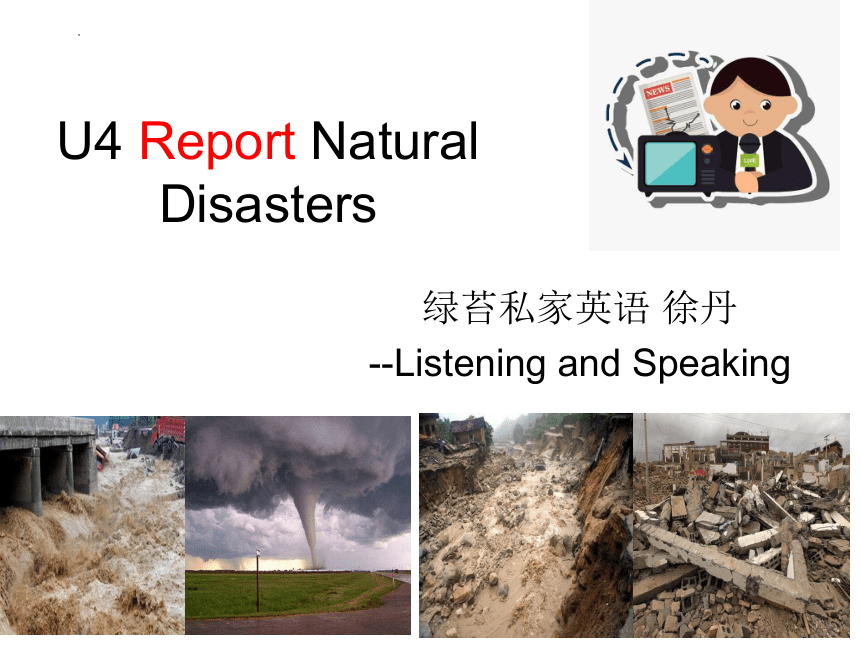 U4 Report Natural Disasters

NEWS

LIVE

绿苔私家英语 徐丹

--Listening and Speaking